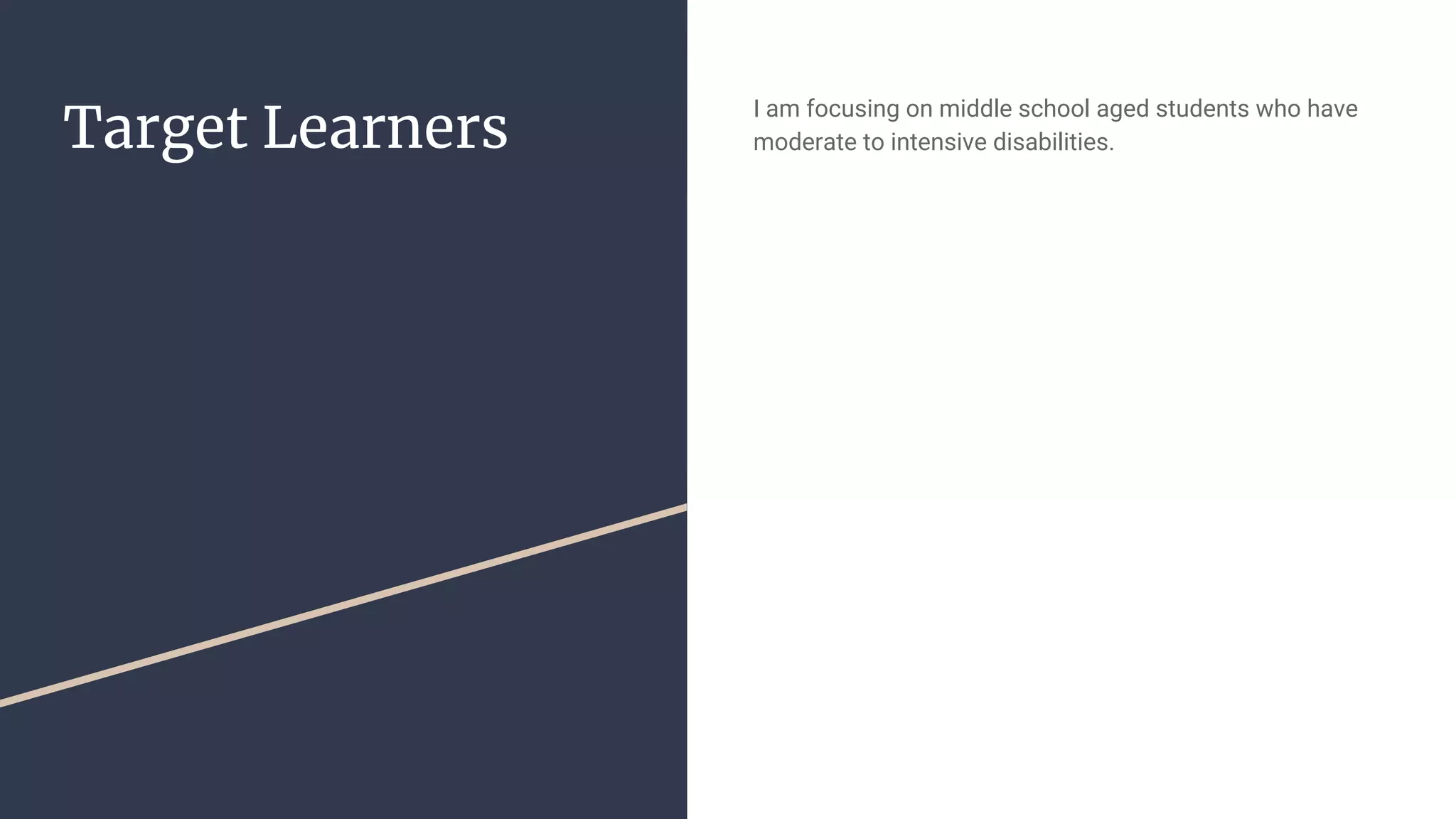 Target Learners

I am focusing on middle school aged students who have moderate to intensive disabilities.